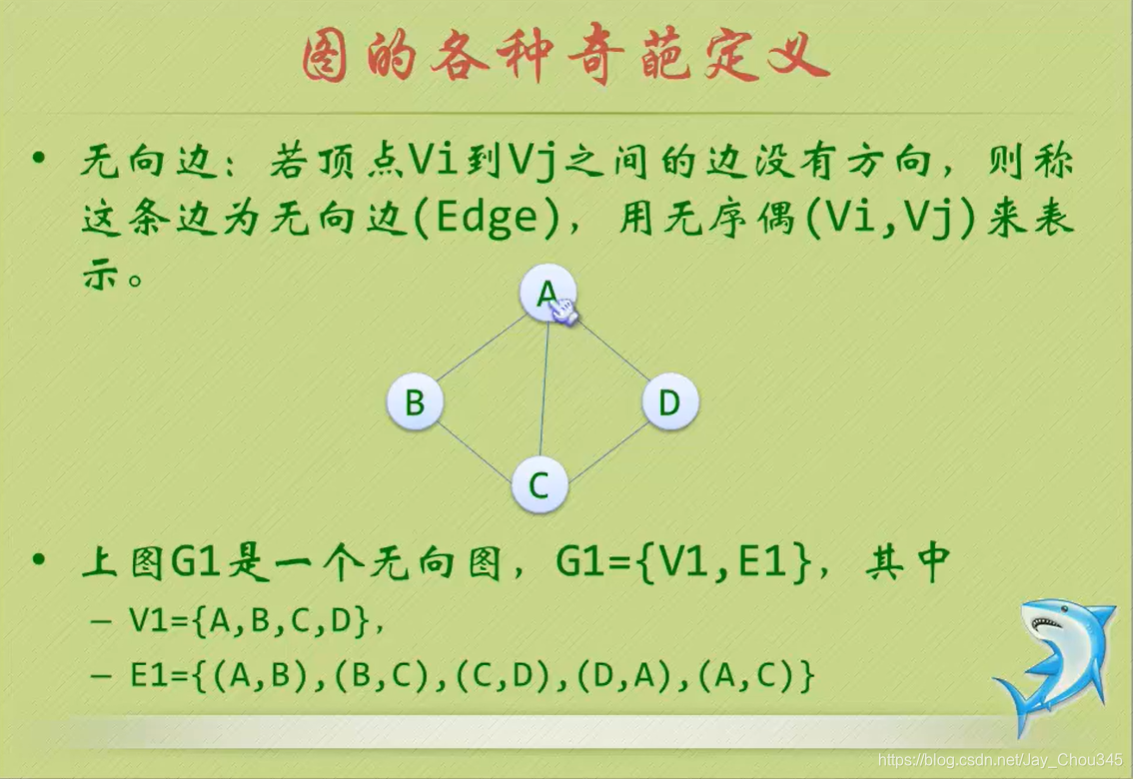 图的各种奇葩定义

• 无向边：若顶点Vi到Vj之间的边没有方向，则称这条边为无向边(Edge)，用无序偶(Vi,Vj)来表示。

A

B

D

C

• 上图G1是一个无向图，G1={V1,E1}，其中
– V1={A,B,C,D}，
– E1={(A,B),(B,C),(C,D),(D,A),(A,C)}

https://blog.csdn.net/Jay_Chou345